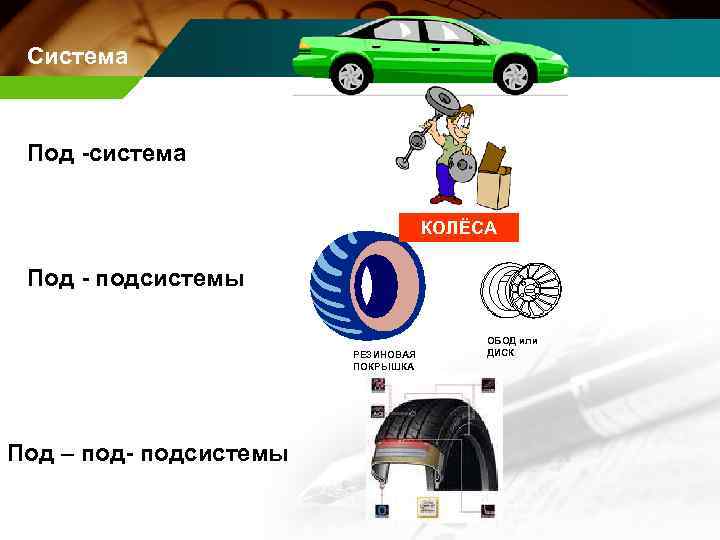 Система

Под -система

КОЛЁСА

Под - подсистемы

РЕЗИНОВАЯ ПОКРЫШКА

ОБОД или ДИСК

Под – под- подсистемы